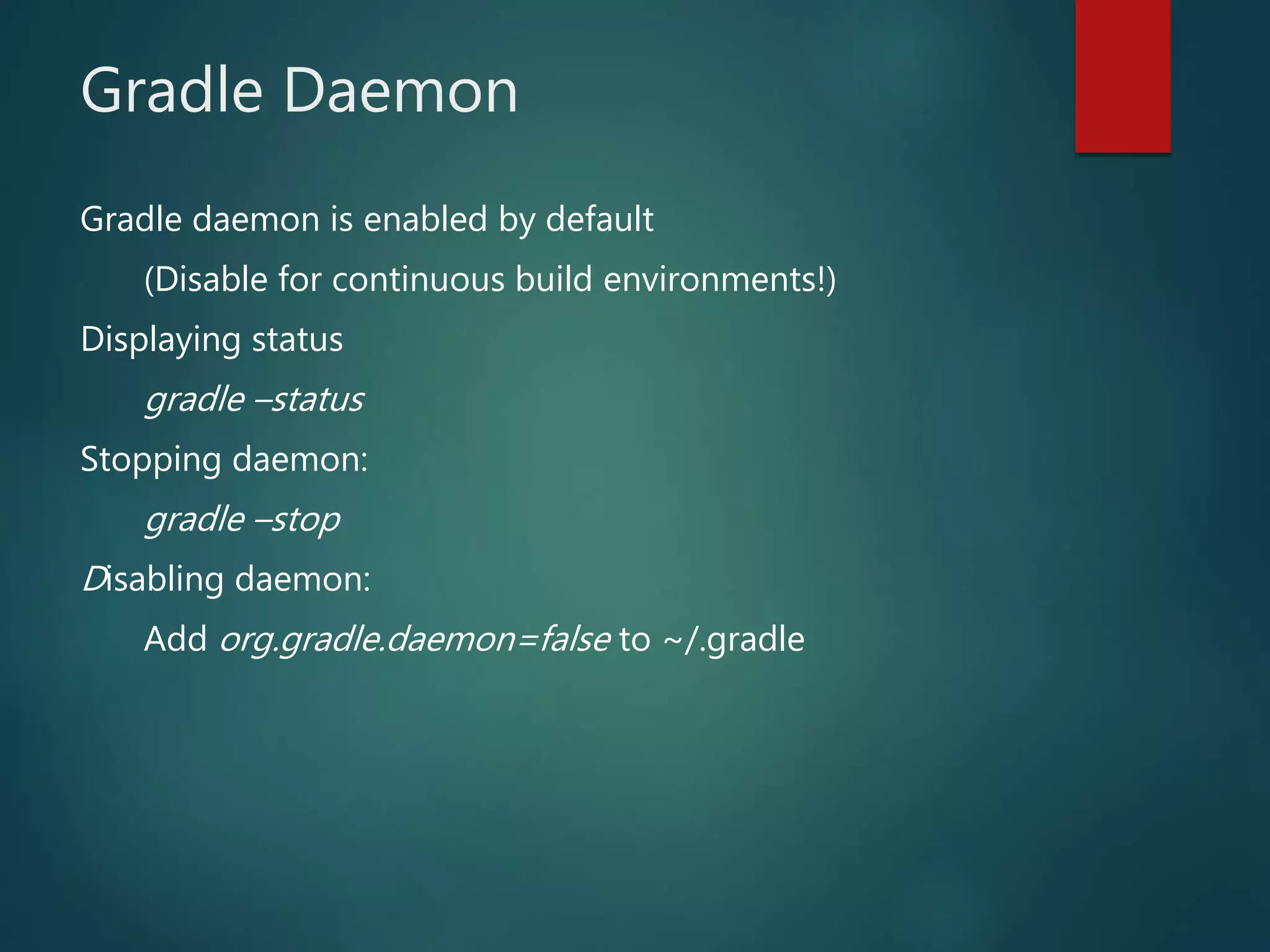 Gradle Daemon

Gradle daemon is enabled by default

(Disable for continuous build environments!)

Displaying status

gradle –status

Stopping daemon:

gradle –stop

Disabling daemon:

Add org.gradle.daemon=false to ~/.gradle